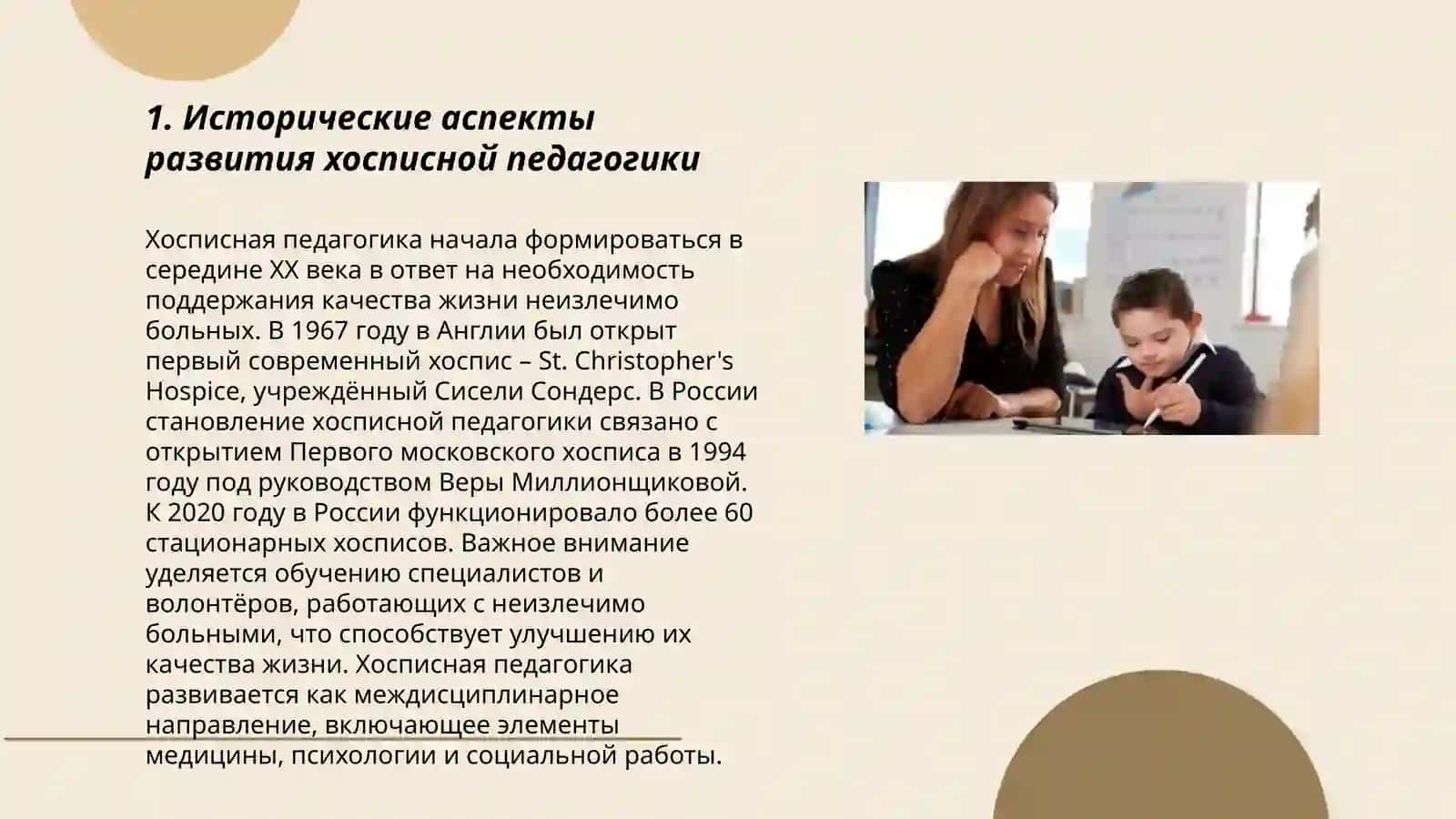 1. Исторические аспекты развития хосписной педагогики

Хосписная педагогика начала формироваться в середине XX века в ответ на необходимость поддержания качества жизни неизлечимо больных. В 1967 году в Англии был открыт первый современный хоспис – St. Christopher's Hospice, учреждённый Сисели Сондерс. В России становление хосписной педагогики связано с открытием Первого московского хосписа в 1994 году под руководством Веры Миллионщиковой. К 2020 году в России функционировало более 60 стационарных хосписов. Важное внимание уделяется обучению специалистов и волонтёров, работающих с неизлечимо больными, что способствует улучшению их качества жизни. Хосписная педагогика развивается как междисциплинарное направление, включающее элементы медицины, психологии и социальной работы.